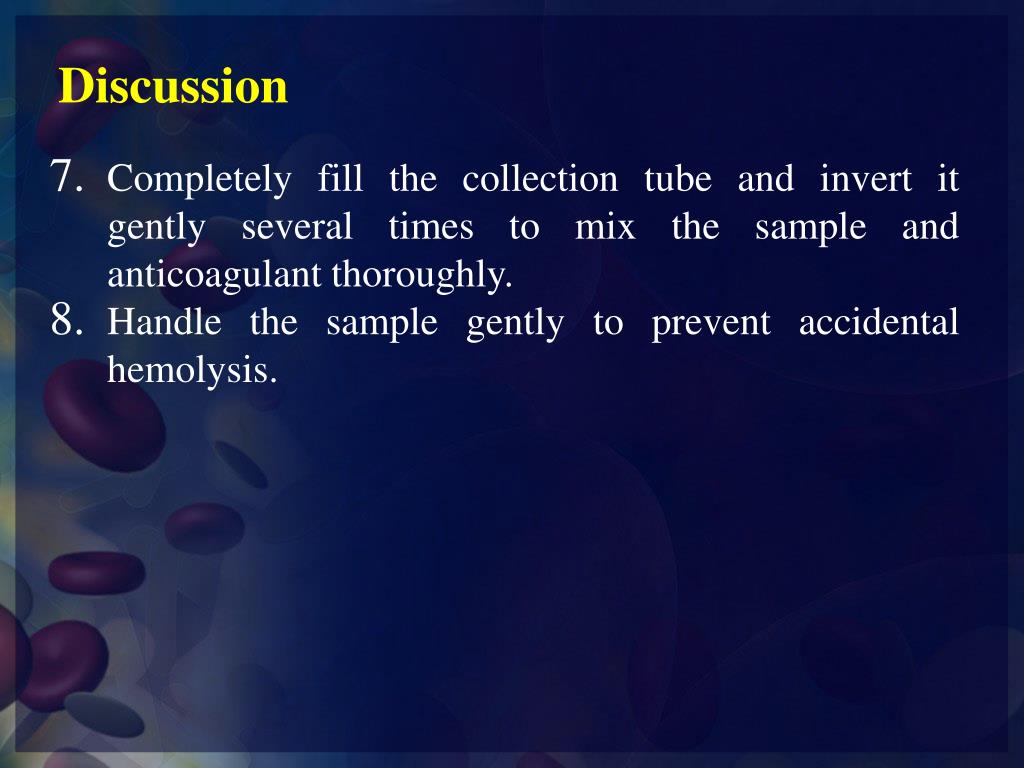 Discussion

7. Completely fill the collection tube and invert it gently several times to mix the sample and anticoagulant thoroughly.
8. Handle the sample gently to prevent accidental hemolysis.